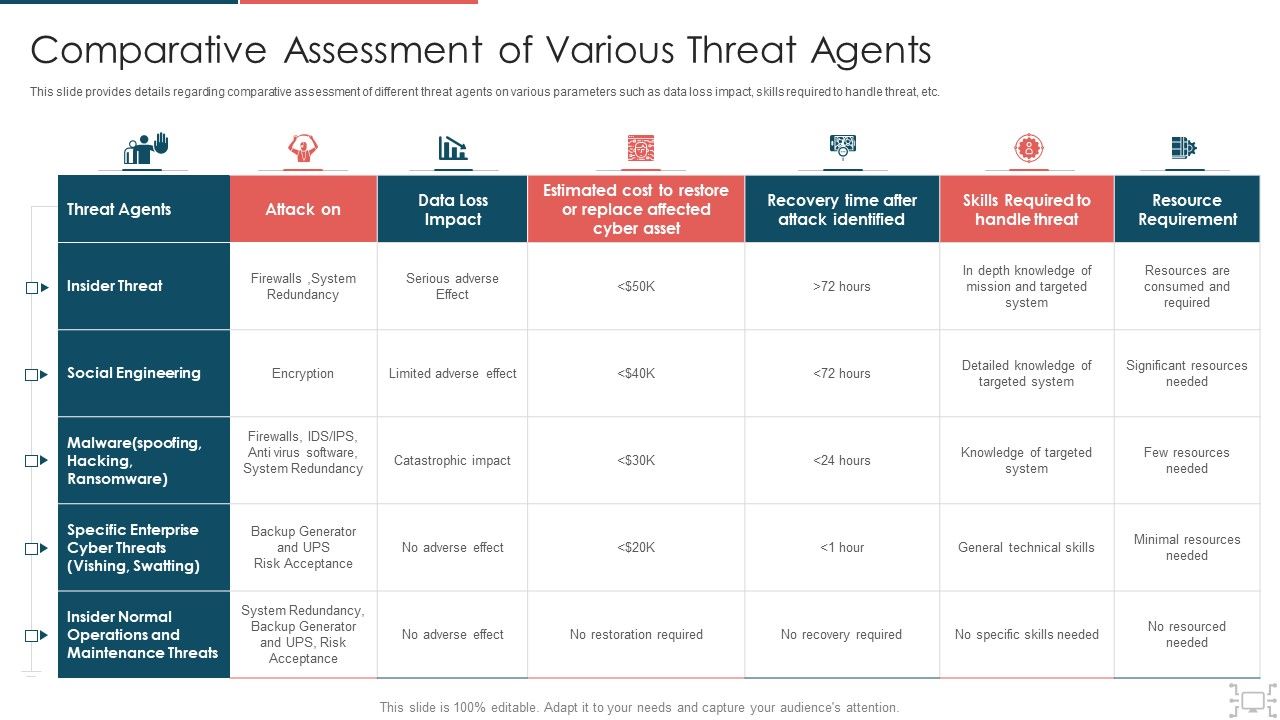 Comparative Assessment of Various Threat Agents

This slide provides details regarding comparative assessment of different threat agents on various parameters such as data loss impact, skills required to handle threat, etc.

| Threat Agents | Attack on | Data Loss Impact | Estimated cost to restore or replace affected cyber asset | Recovery time after attack identified | Skills Required to handle threat | Resource Requirement |
|---|---|---|---|---|---|---|
| Insider Threat | Firewalls ,System Redundancy | Serious adverse Effect | <$50K | >72 hours | In depth knowledge of mission and targeted system | Resources are consumed and required |
| Social Engineering | Encryption | Limited adverse effect | <$40K | <72 hours | Detailed knowledge of targeted system | Significant resources needed |
| Malware(spoofing, Hacking, Ransomware) | Firewalls, IDS/IPS, Anti virus software, System Redundancy | Catastrophic impact | <$30K | <24 hours | Knowledge of targeted system | Few resources needed |
| Specific Enterprise Cyber Threats (Vishing, Swatting) | Backup Generator and UPS Risk Acceptance | No adverse effect | <$20K | <1 hour | General technical skills | Minimal resources needed |
| Insider Normal Operations and Maintenance Threats | System Redundancy, Backup Generator and UPS, Risk Acceptance | No adverse effect | No restoration required | No recovery required | No specific skills needed | No resourced needed |

This slide is 100% editable. Adapt it to your needs and capture your audience's attention.